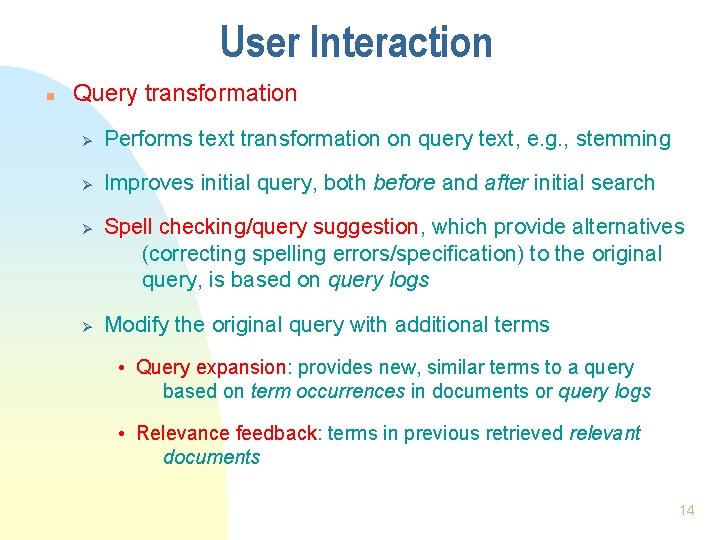 User Interaction

Query transformation

Performs text transformation on query text, e.g., stemming

Improves initial query, both before and after initial search

Spell checking/query suggestion, which provide alternatives (correcting spelling errors/specification) to the original query, is based on query logs

Modify the original query with additional terms

• Query expansion: provides new, similar terms to a query based on term occurrences in documents or query logs

• Relevance feedback: terms in previous retrieved relevant documents

14